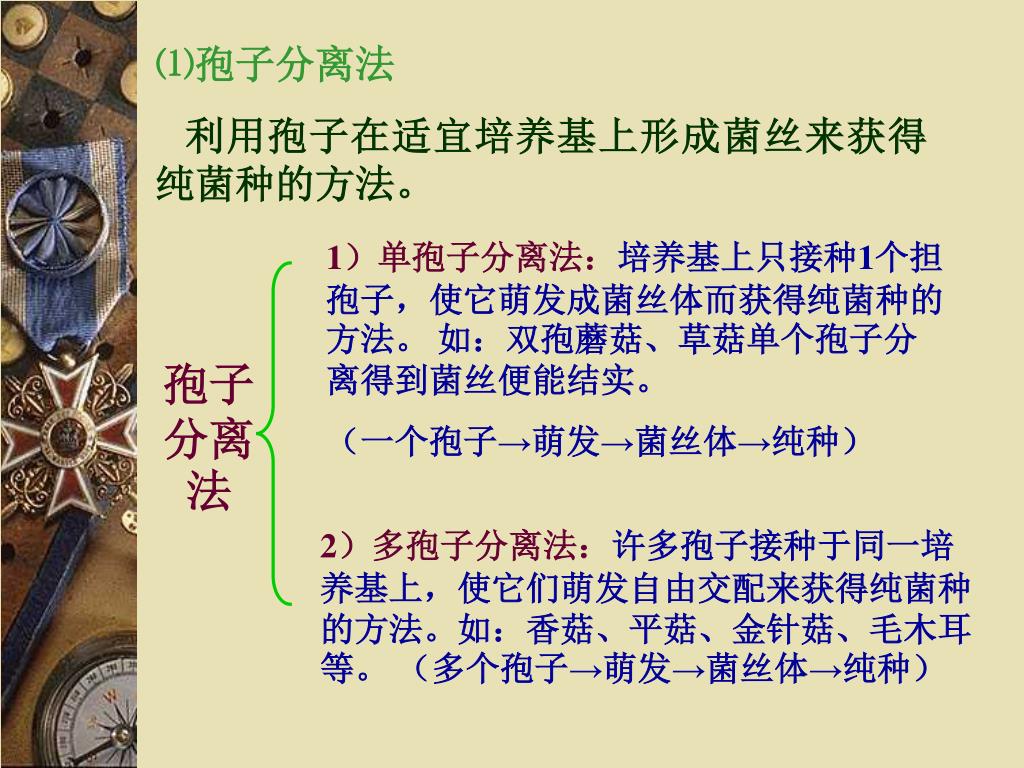 ⑴孢子分离法

利用孢子在适宜培养基上形成菌丝来获得纯菌种的方法。

孢子分离法

1）单孢子分离法：培养基上只接种1个担孢子，使它萌发成菌丝体而获得纯菌种的方法。 如：双孢蘑菇、草菇单个孢子分离得到菌丝便能结实。

（一个孢子→萌发→菌丝体→纯种）

2）多孢子分离法：许多孢子接种于同一培养基上，使它们萌发自由交配来获得纯菌种的方法。如：香菇、平菇、金针菇、毛木耳等。 （多个孢子→萌发→菌丝体→纯种）